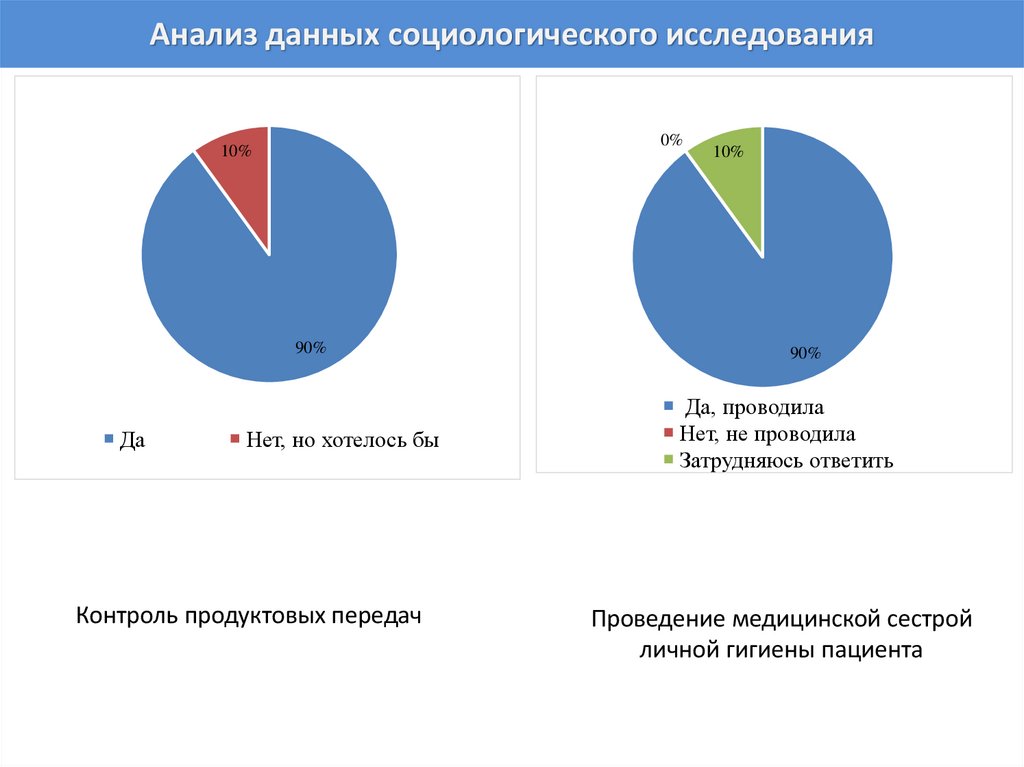 Анализ данных социологического исследования

10%

90%

Да
Нет, но хотелось бы

0%
10%

90%

Да, проводила
Нет, не проводила
Затрудняюсь ответить

Контроль продуктовых передач

Проведение медицинской сестрой личной гигиены пациента